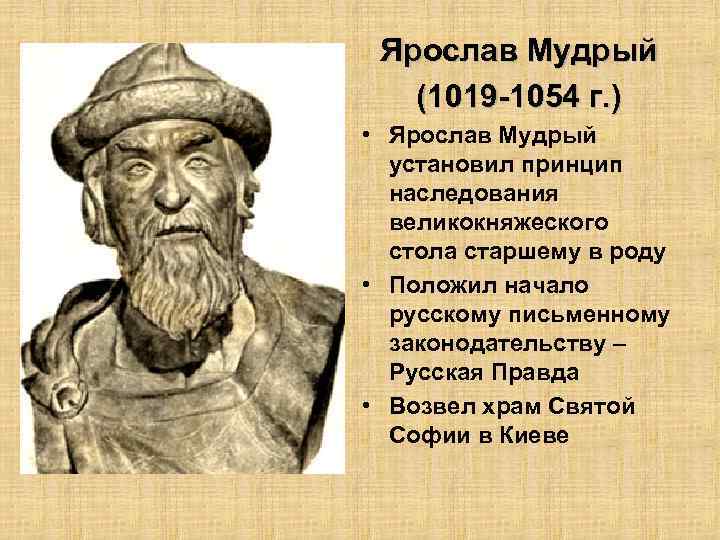 Ярослав Мудрый
(1019-1054 г.)

• Ярослав Мудрый установил принцип наследования великокняжеского стола старшему в роду
• Положил начало русскому письменному законодательству – Русская Правда
• Возвел храм Святой Софии в Киеве